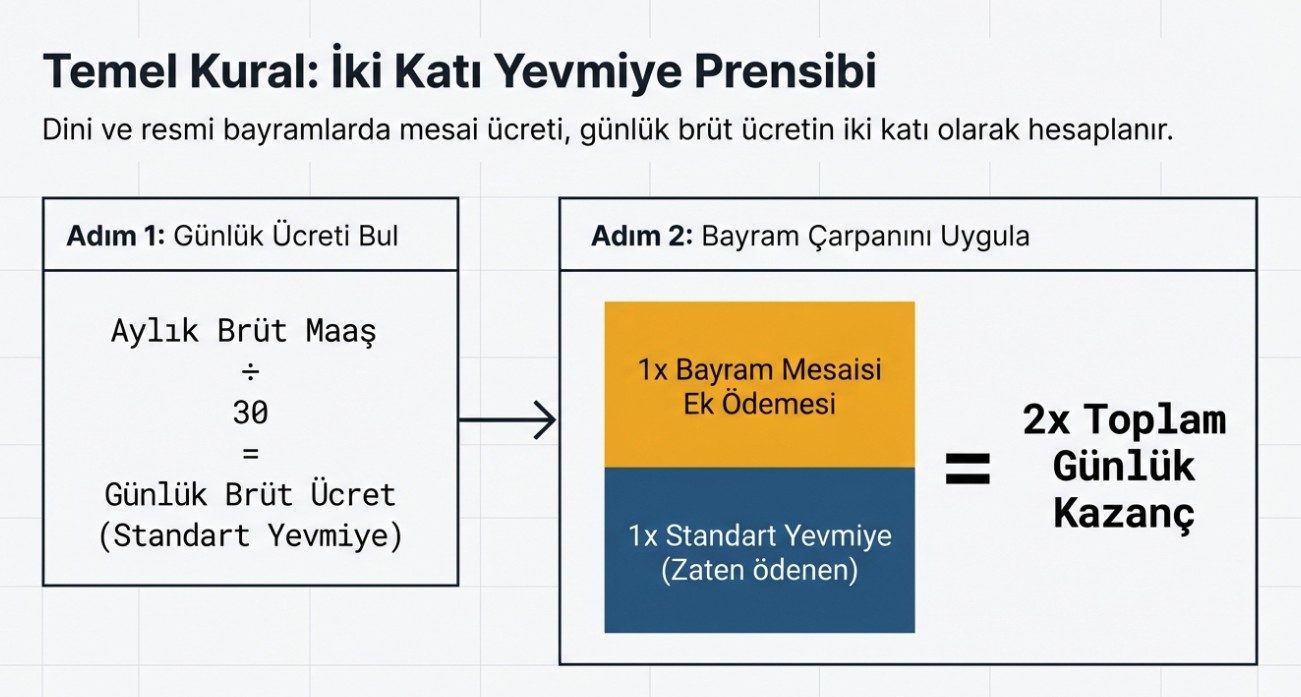 Temel Kural: İki Katı Yevmiye Prensibi

Dini ve resmi bayramlarda mesai ücreti, günlük brüt ücretin iki katı olarak hesaplanır.

Adım 1: Günlük Ücreti Bul

Aylık Brüt Maaş
÷
30
=
Günlük Brüt Ücret
(Standart Yevmiye)

Adım 2: Bayram Çarpanını Uygula

1x Bayram Mesaisi Ek Ödemesi

1x Standart Yevmiye (Zaten ödenen)

=

2x Toplam Günlük Kazanç